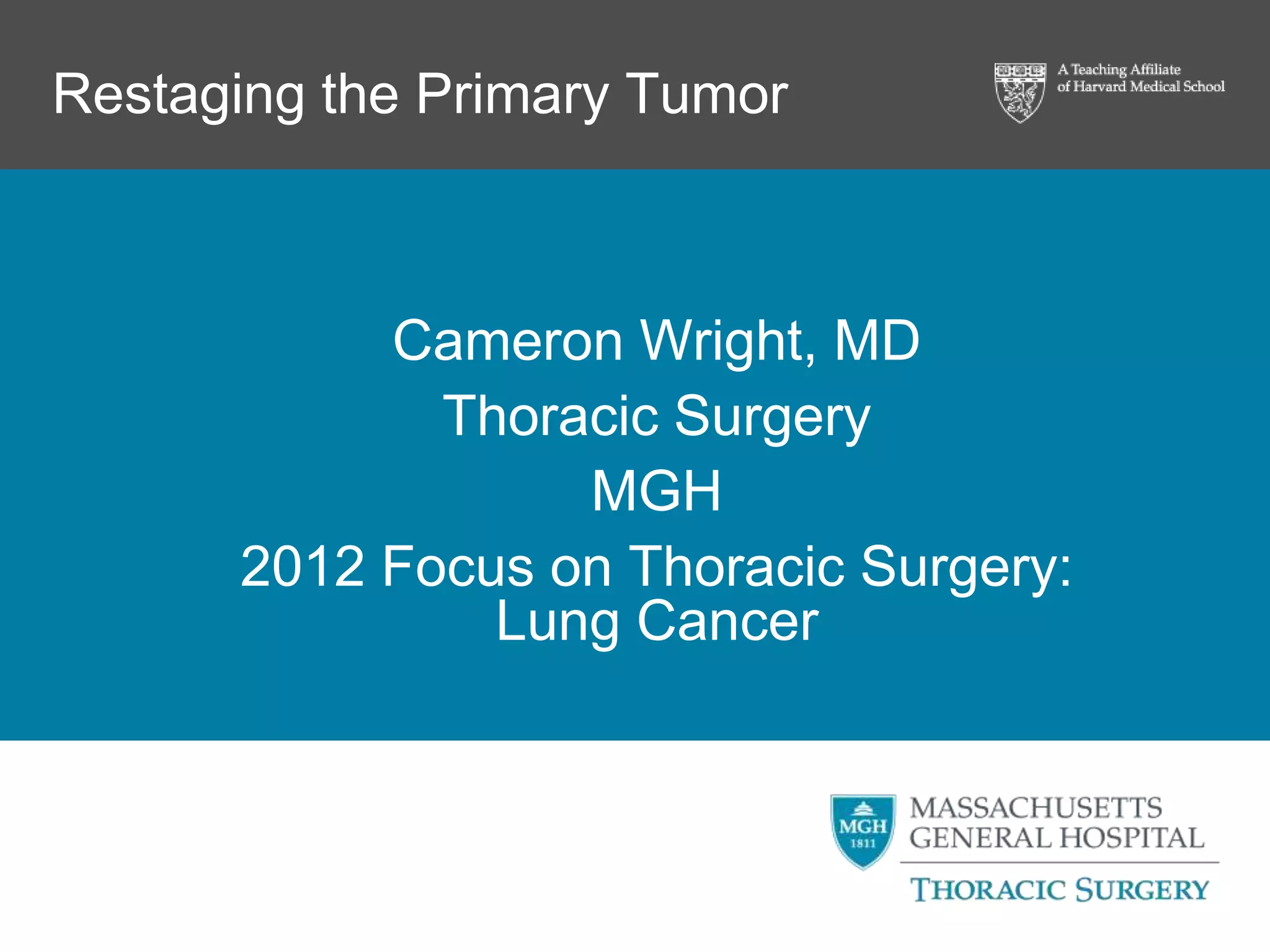 Restaging the Primary Tumor

A Teaching Affiliate of Harvard Medical School

Cameron Wright, MD

Thoracic Surgery

MGH

2012 Focus on Thoracic Surgery: Lung Cancer

MGH 1811

MASSACHUSETTS GENERAL HOSPITAL

THORACIC SURGERY